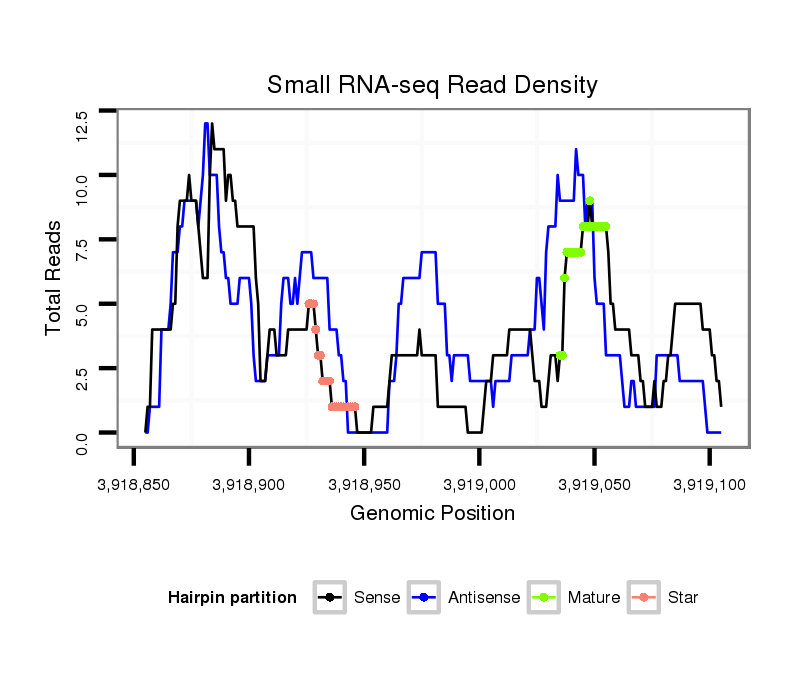 Small RNA-seq Read Density

Total Reads

12.5
10.0
7.5
5.0
2.5
0.0

3,918,850 3,918,900 3,918,950 3,919,000 3,919,050 3,919,100

Genomic Position

Hairpin partition Sense Antisense Mature Star